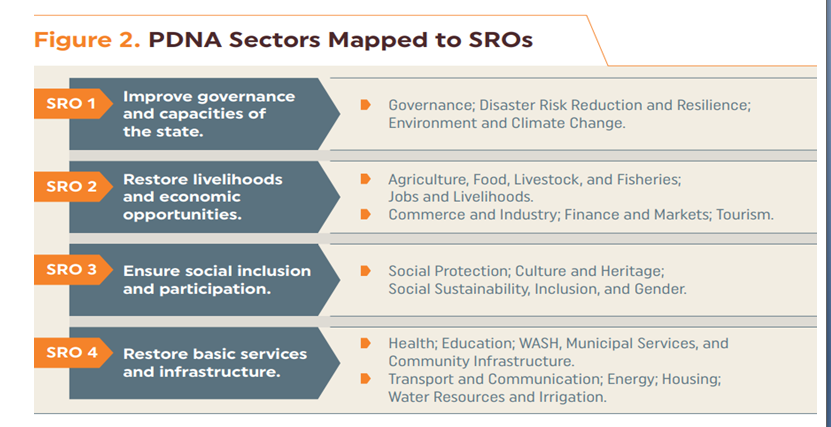 Figure 2. PDNA Sectors Mapped to SROs

SRO 1 Improve governance and capacities of the state.

Governance; Disaster Risk Reduction and Resilience; Environment and Climate Change.

SRO 2 Restore livelihoods and economic opportunities.

Agriculture, Food, Livestock, and Fisheries; Jobs and Livelihoods.

Commerce and Industry; Finance and Markets; Tourism.

SRO 3 Ensure social inclusion and participation.

Social Protection; Culture and Heritage; Social Sustainability, Inclusion, and Gender.

SRO 4 Restore basic services and infrastructure.

Health; Education; WASH, Municipal Services, and Community Infrastructure.

Transport and Communication; Energy; Housing; Water Resources and Irrigation.